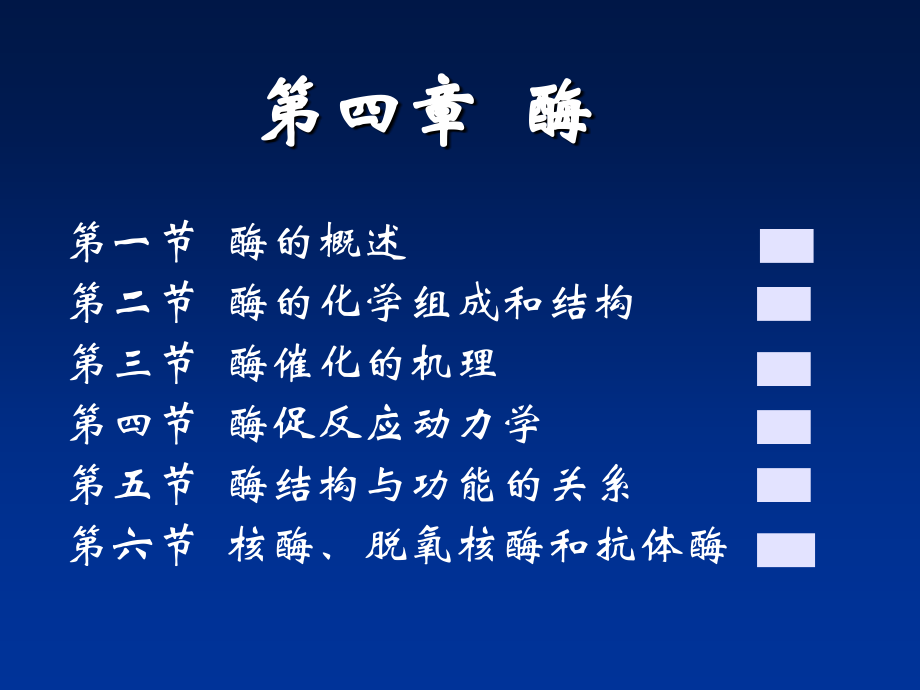 第四章 酶

第一节 酶的概述

第二节 酶的化学组成和结构

第三节 酶催化的机理

第四节 酶促反应动力学

第五节 酶结构与功能的关系

第六节 核酶、脱氧核酶和抗体酶